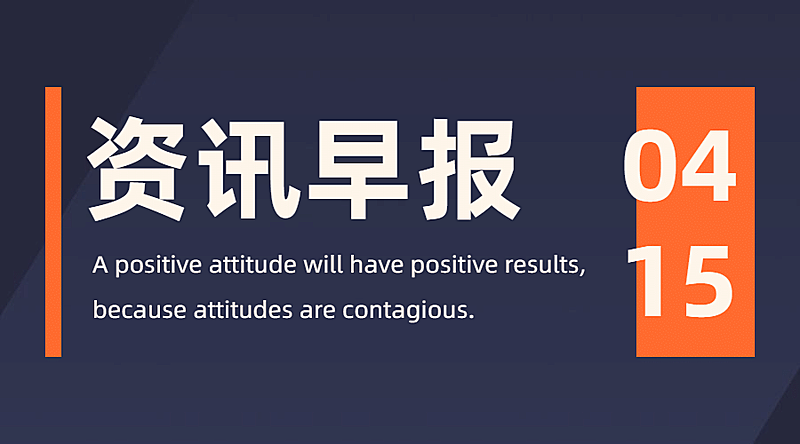 资讯早报

A positive attitude will have positive results, because attitudes are contagious.

04
15